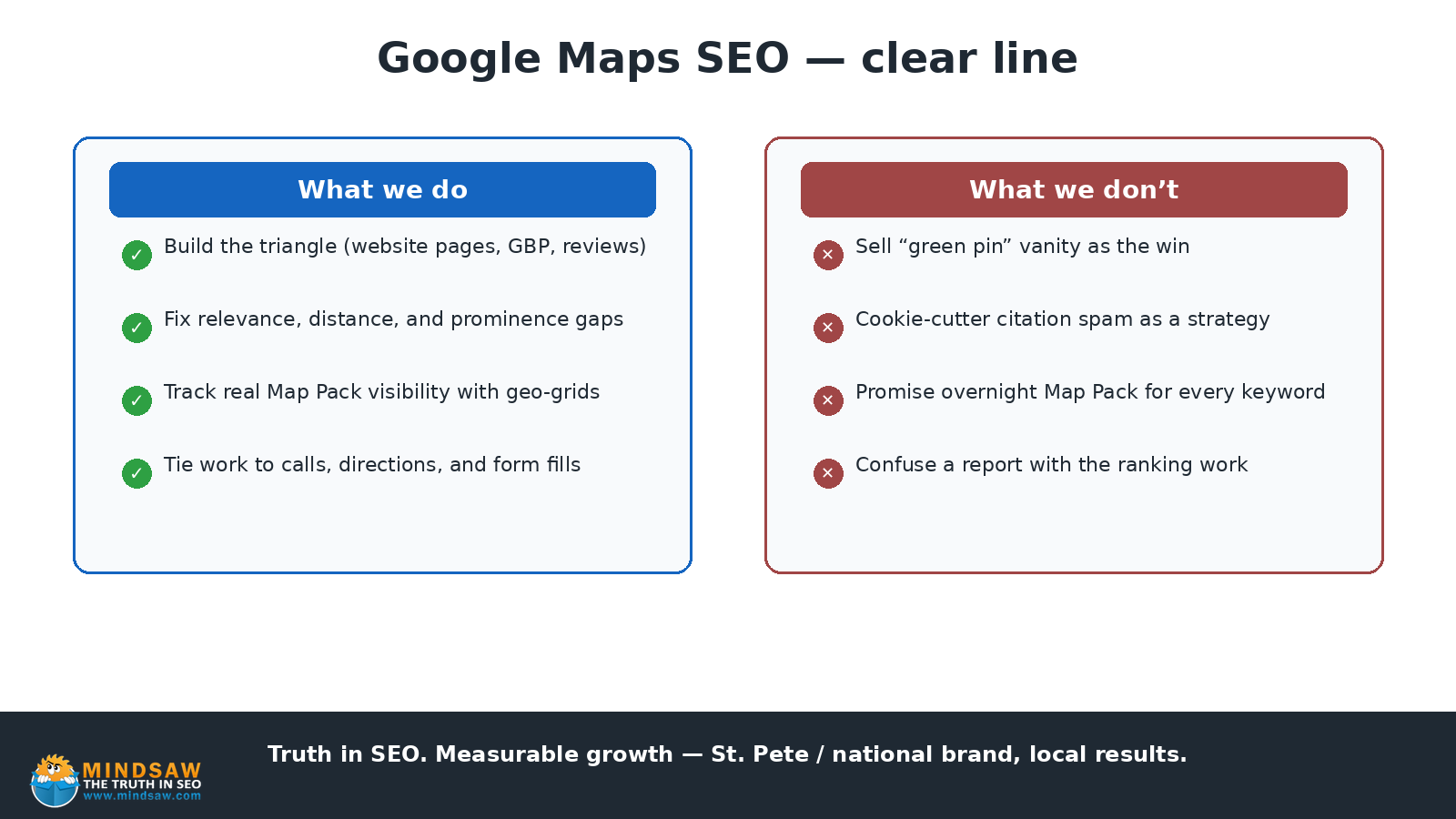 Google Maps SEO — clear line

What we do

✓ Build the triangle (website pages, GBP, reviews)

✓ Fix relevance, distance, and prominence gaps

✓ Track real Map Pack visibility with geo-grids

✓ Tie work to calls, directions, and form fills

What we don’t

× Sell “green pin” vanity as the win

× Cookie-cutter citation spam as a strategy

× Promise overnight Map Pack for every keyword

× Confuse a report with the ranking work

MINDSAW
THE TRUTH IN SEO
www.mindsaw.com

Truth in SEO. Measurable growth — St. Pete / national brand, local results.